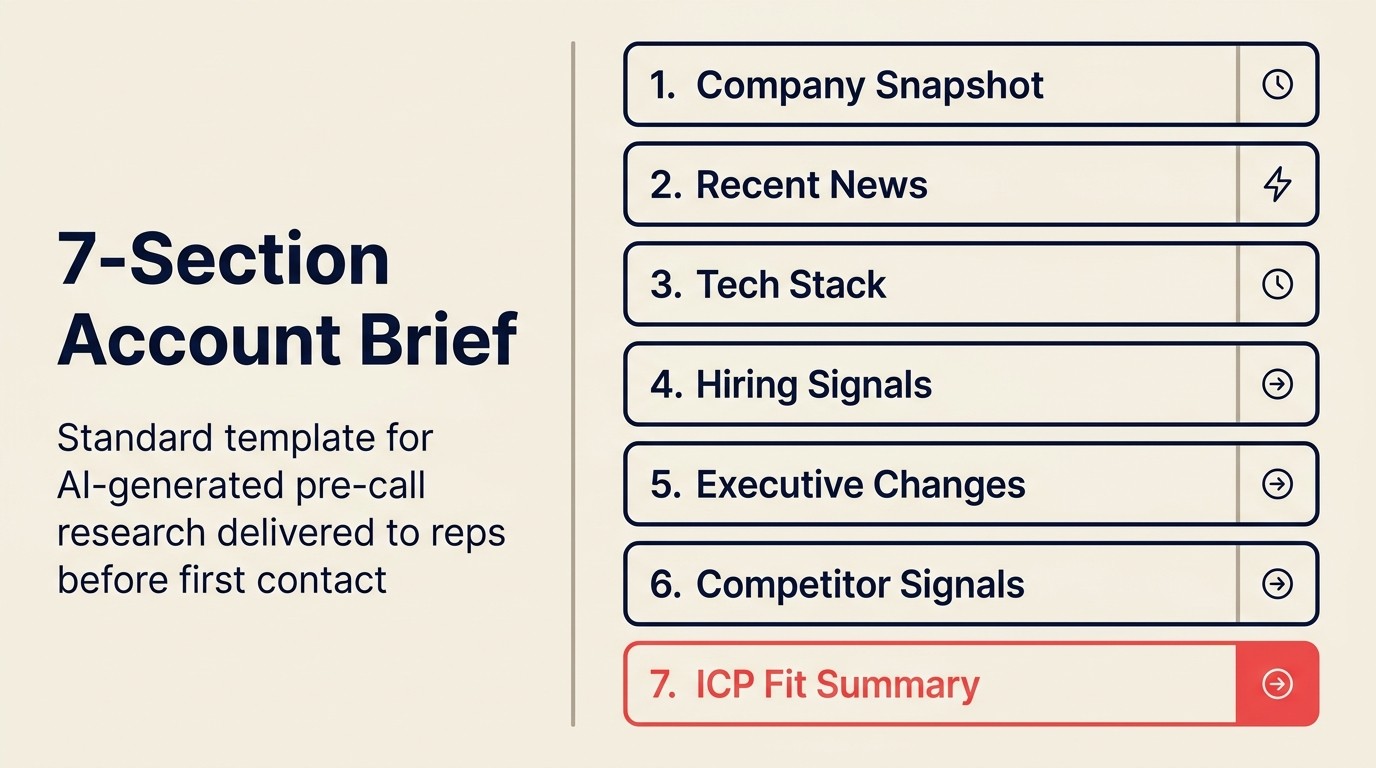 7-Section Account Brief

Standard template for AI-generated pre-call research delivered to reps before first contact

1. Company Snapshot

2. Recent News

3. Tech Stack

4. Hiring Signals

5. Executive Changes

6. Competitor Signals

7. ICP Fit Summary